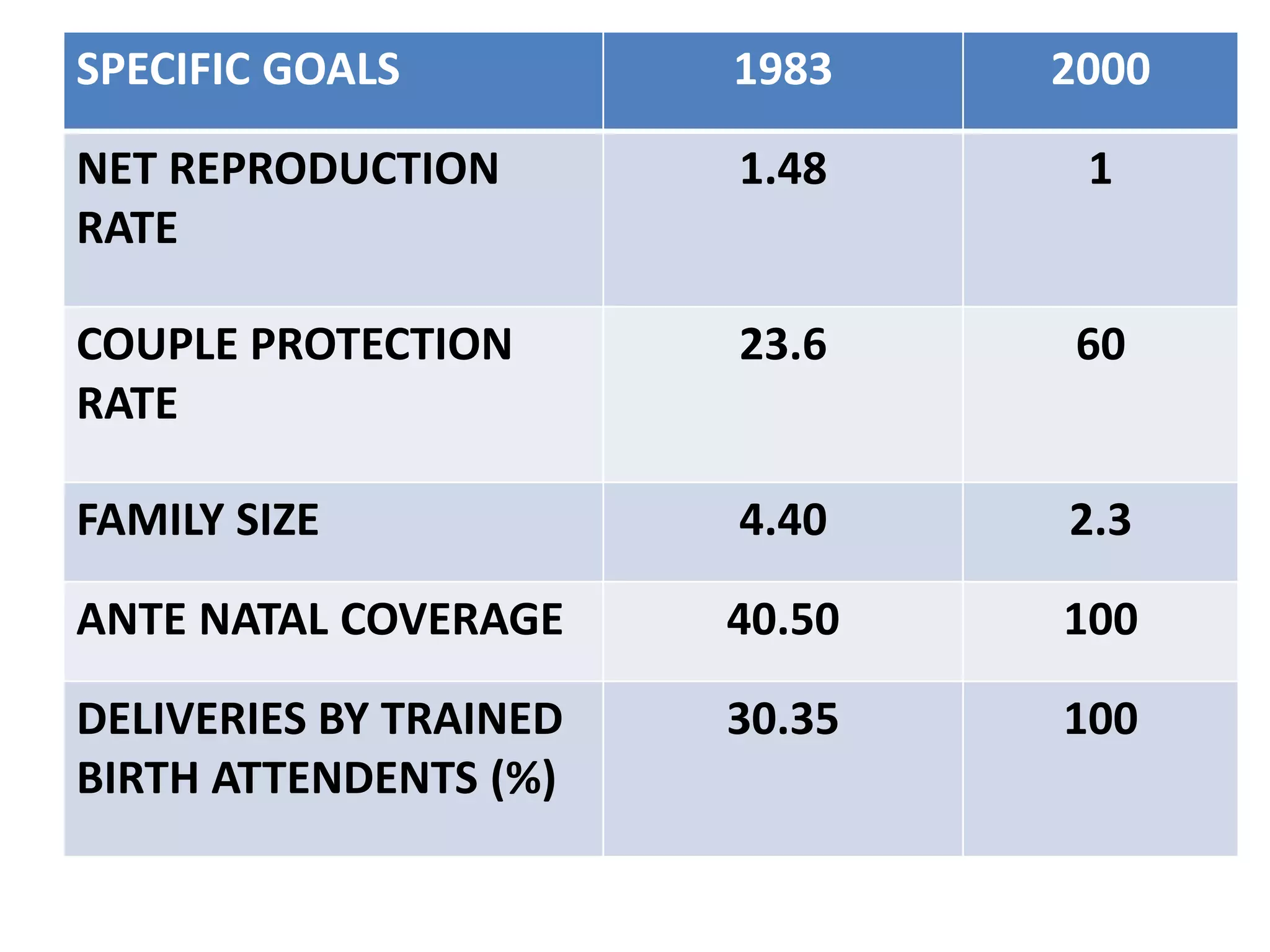 | SPECIFIC GOALS | 1983 | 2000 |
|---|---|---|
| NET REPRODUCTION RATE | 1.48 | 1 |
| COUPLE PROTECTION RATE | 23.6 | 60 |
| FAMILY SIZE | 4.40 | 2.3 |
| ANTE NATAL COVERAGE | 40.50 | 100 |
| DELIVERIES BY TRAINED BIRTH ATTENDENTS (%) | 30.35 | 100 |